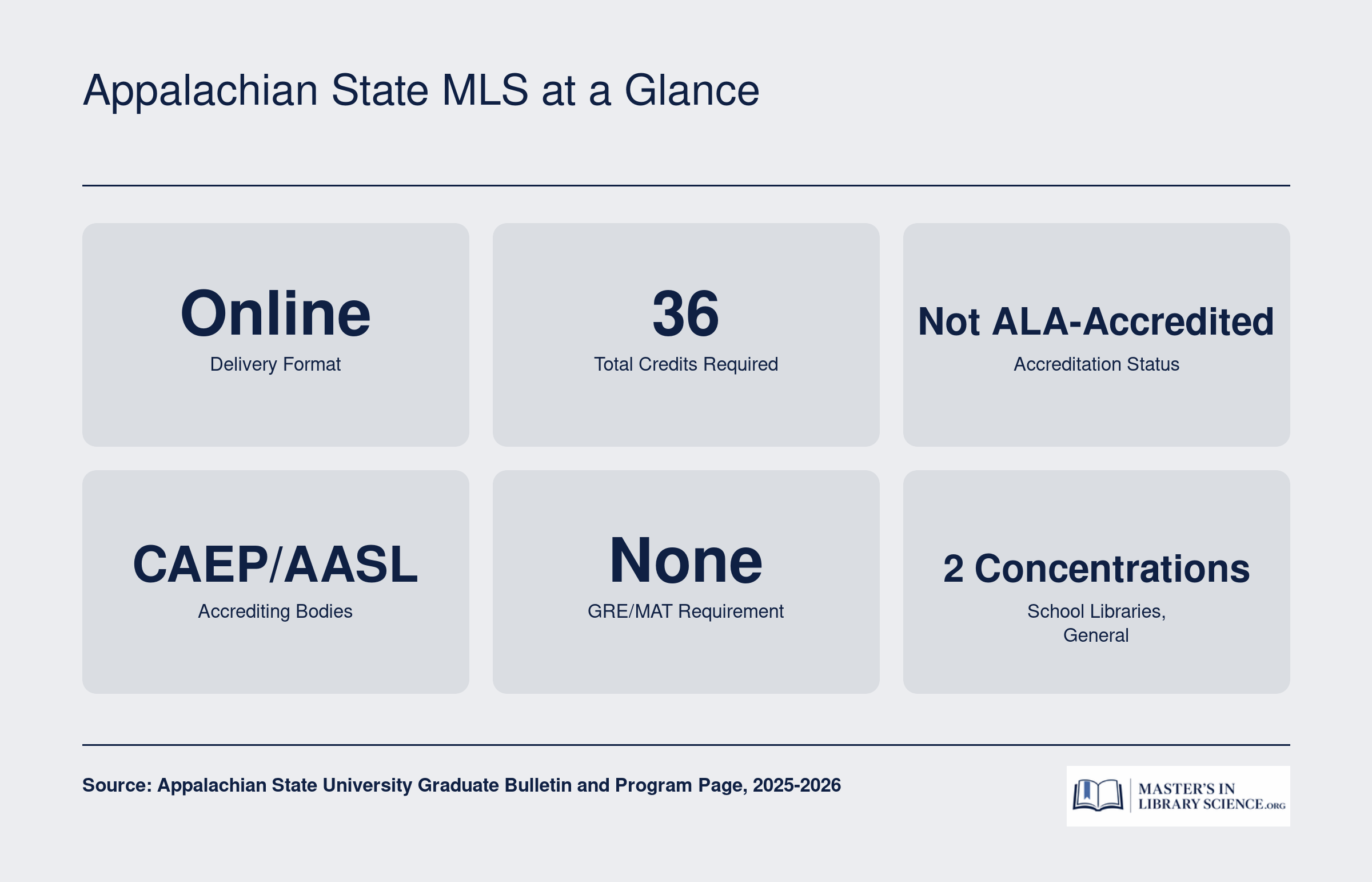 Appalachian State MLS at a Glance

Online
Delivery Format

36
Total Credits Required

Not ALA-Accredited
Accreditation Status

CAEP/AASL
Accrediting Bodies

None
GRE/MAT Requirement

2 Concentrations
School Libraries, General

Source: Appalachian State University Graduate Bulletin and Program Page, 2025-2026

MASTER'S IN LIBRARY SCIENCE.ORG